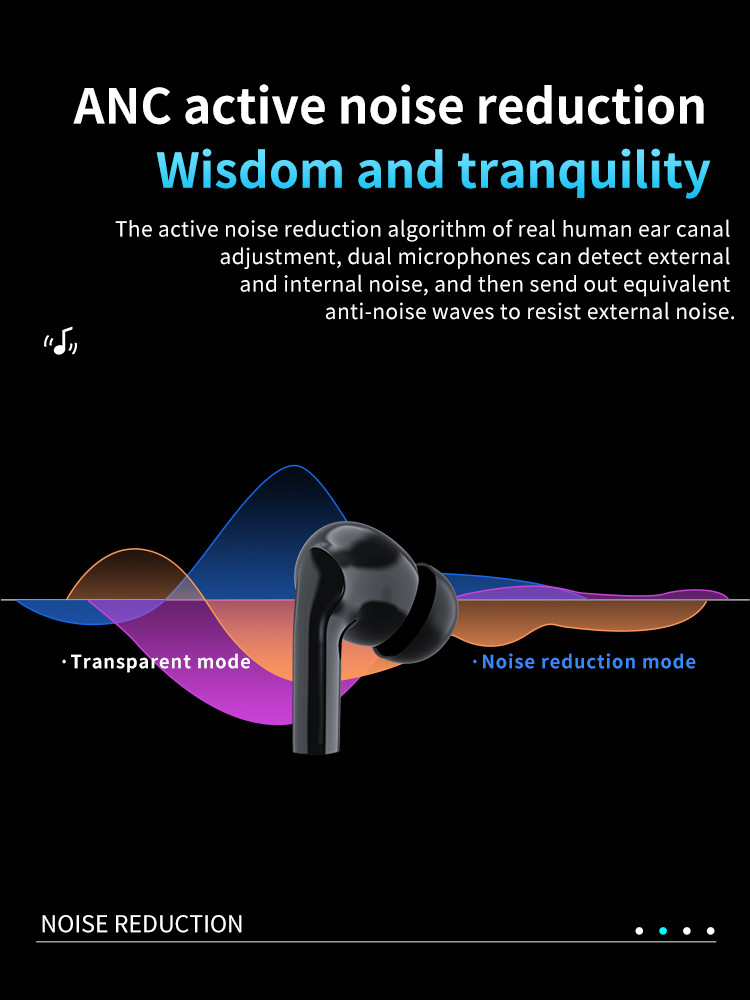 ANC active noise reduction
Wisdom and tranquility

The active noise reduction algorithm of real human ear canal adjustment, dual microphones can detect external and internal noise, and then send out equivalent anti-noise waves to resist external noise.

· Transparent mode

· Noise reduction mode

NOISE REDUCTION